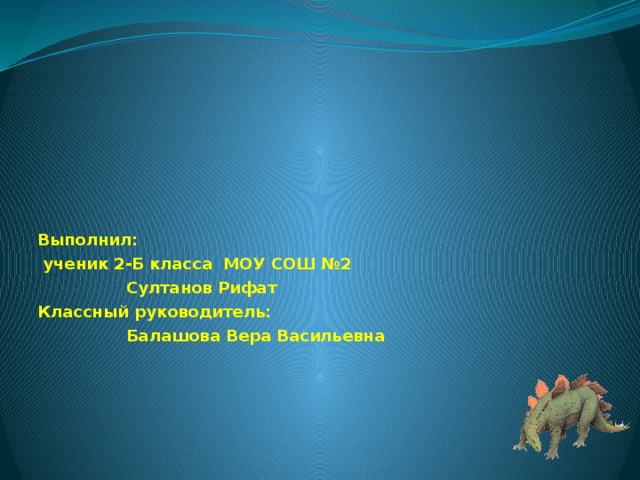 Выполнил:
ученик 2-Б класса МОУ СОШ №2
Султанов Рифат
Классный руководитель:
Балашова Вера Васильевна